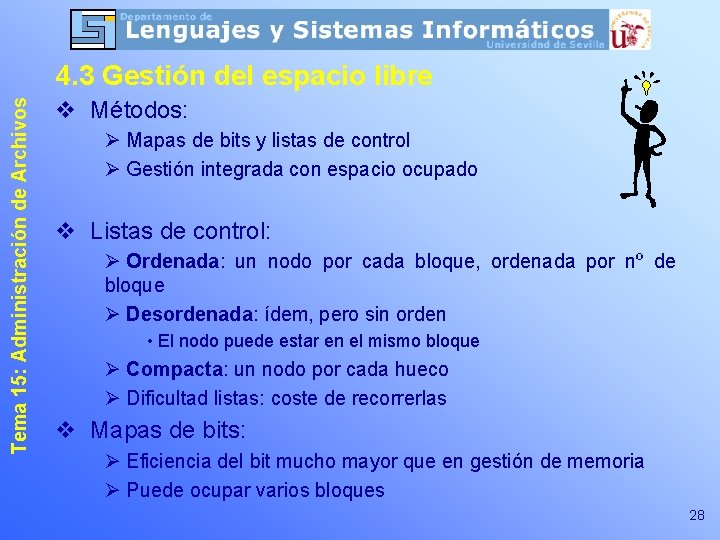 Departamento de
Lenguajes y Sistemas Informáticos
Universidad de Sevilla

Tema 15: Administración de Archivos

4.3 Gestión del espacio libre

❖ Métodos:

➢ Mapas de bits y listas de control

➢ Gestión integrada con espacio ocupado

❖ Listas de control:

➢ **Ordenada**: un nodo por cada bloque, ordenada por nº de bloque

➢ **Desordenada**: ídem, pero sin orden

• El nodo puede estar en el mismo bloque

➢ **Compacta**: un nodo por cada hueco

➢ Dificultad listas: coste de recorrerlas

❖ Mapas de bits:

➢ Eficiencia del bit mucho mayor que en gestión de memoria

➢ Puede ocupar varios bloques

28